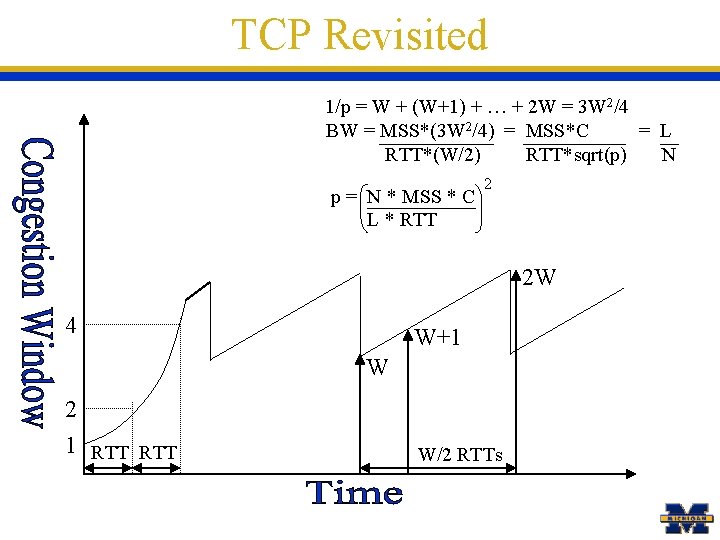 TCP Revisited

$1/p = W + (W+1) + \ldots + 2W = 3W^2/4$

$BW = \frac{MSS*(3W^2/4)}{RTT*(W/2)} = \frac{MSS*C}{RTT*sqrt(p)} = \frac{L}{N}$

$p = \left(\frac{N * MSS * C}{L * RTT}\right)^2$

Congestion Window

4

2

1

RTT RTT

W

W+1

2W

W/2 RTTs

Time

MICHIGAN